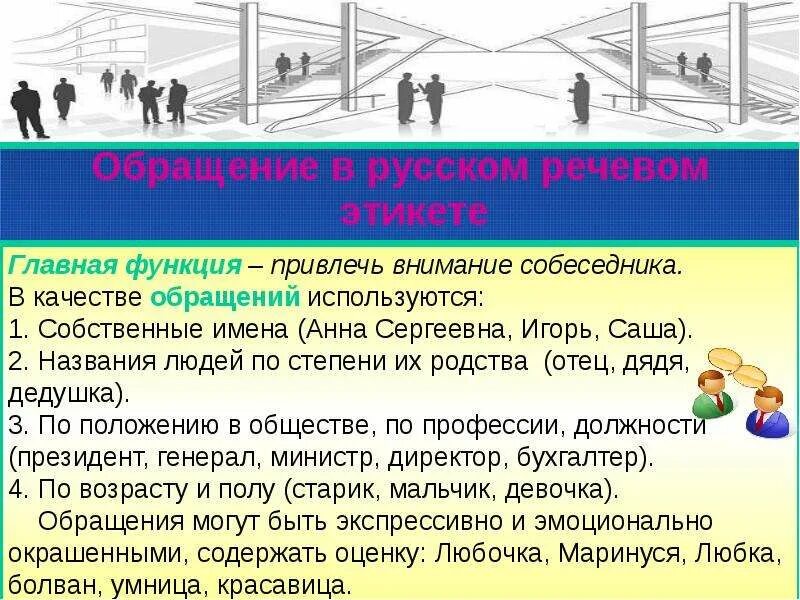 Обращение в русском речевом этикете

Главная функция – привлечь внимание собеседника.
В качестве обращений используются:
1. Собственные имена (Анна Сергеевна, Игорь, Саша).
2. Названия людей по степени их родства (отец, дядя, дедушка).
3. По положению в обществе, по профессии, должности (президент, генерал, министр, директор, бухгалтер).
4. По возрасту и полу (старик, мальчик, девочка).

Обращения могут быть экспрессивно и эмоционально окрашенными, содержать оценку: Любочка, Маринуся, Любка, болван, умница, красавица.